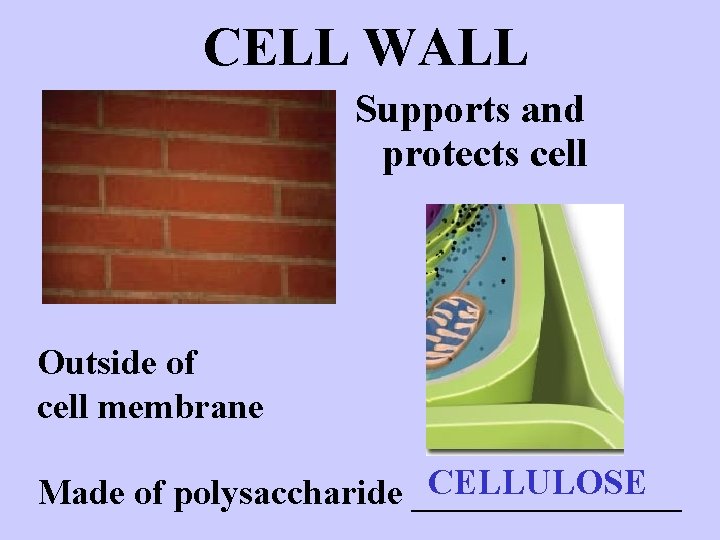 CELL WALL

Supports and protects cell

Outside of cell membrane

Made of polysaccharide CELLULOSE